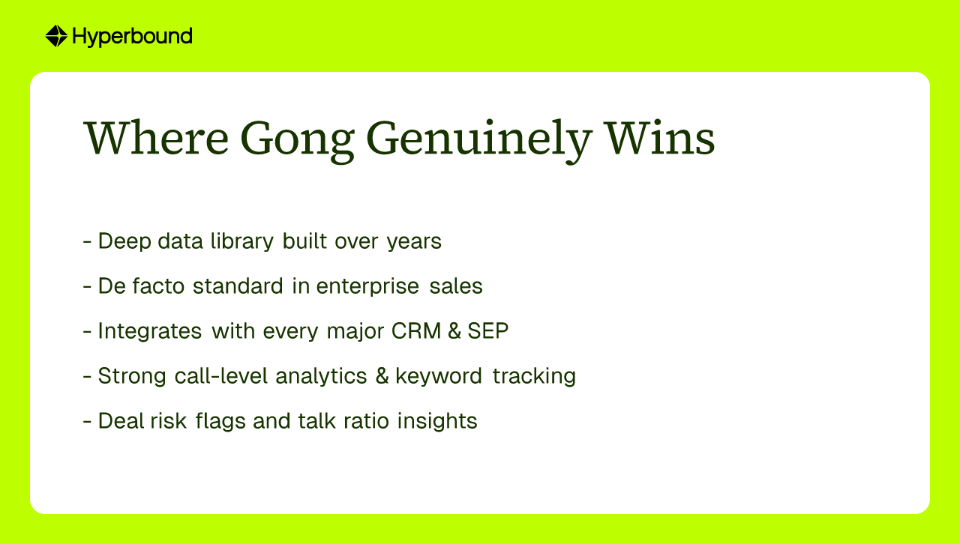 Hyperbound

Where Gong Genuinely Wins

- Deep data library built over years

- De facto standard in enterprise sales

- Integrates with every major CRM & SEP

- Strong call-level analytics & keyword tracking

- Deal risk flags and talk ratio insights